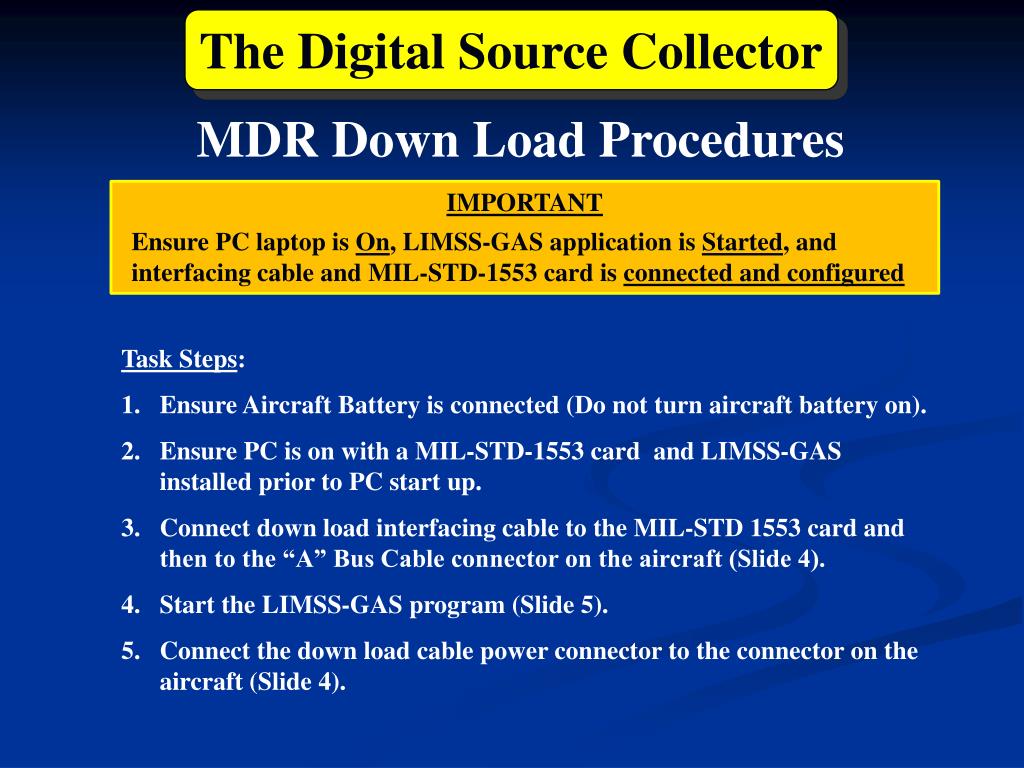 The Digital Source Collector

MDR Down Load Procedures

IMPORTANT

Ensure PC laptop is On, LIMSS-GAS application is Started, and interfacing cable and MIL-STD-1553 card is connected and configured

Task Steps:

1. Ensure Aircraft Battery is connected (Do not turn aircraft battery on).
2. Ensure PC is on with a MIL-STD-1553 card and LIMSS-GAS installed prior to PC start up.
3. Connect down load interfacing cable to the MIL-STD 1553 card and then to the “A” Bus Cable connector on the aircraft (Slide 4).
4. Start the LIMSS-GAS program (Slide 5).
5. Connect the down load cable power connector to the connector on the aircraft (Slide 4).